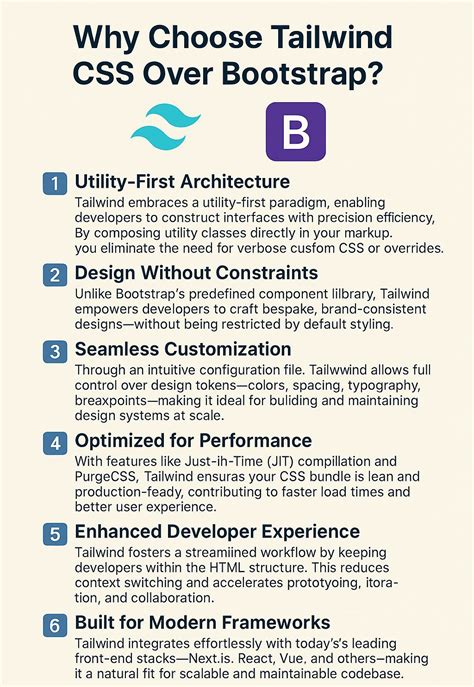 Why Choose Tailwind CSS Over Bootstrap?

B

1 Utility-First Architecture
Tailwind embraces a utility-first paradigm, enabling developers to construct interfaces with precision efficiency, By composing utility classes directly in your markup. you eliminate the need for verbose cusfom CSS or overrides.

2 Design Without Constraints
Unlike Bootstrap's predefined component lilbrary, Tailwind empowers developers to craft bespake, brand-consistent designs—without being restricted by default styling.

3 Seamless Customization
Through an intuitive configuration file. Tailwwind allows full control over design tokens—colors, spacing, typography, breaxpoints—making it ideal for buliding and maintaining design systems at scale.

4 Optimized for Performance
With features like Just-ih-Time (JIT) compillation and PurgeCSS, Tailwind ensuras your CSS bundle is lean and production-feady, contributing to faster load times and better user experience.

5 Enhanced Developer Experience
Tailwind fosters a streamiined workflow by keeping developers within the HTML structure. This reduces context switching and accelerates prototyoing, itoration, and collaboration.

6 Built for Modern Frameworks
Tailwind integrates effortlessly with today's's leading front-end stacks—Next.is. React, Vue, and others–making it a natural fit for scalable and maintainable codebase.